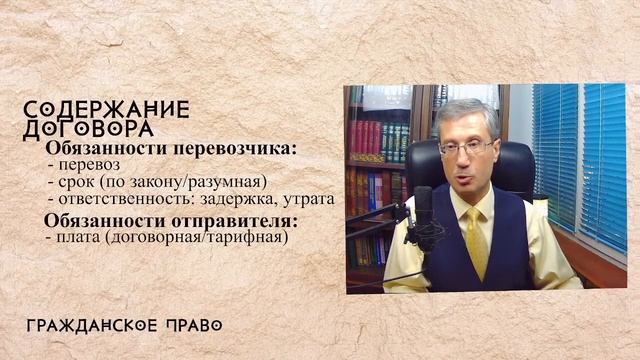 СОДЕРЖАНИЕ ДОГОВОРА

Обязанности перевозчика:
- перевоз
- срок (по закону/разумная)
- ответственность: задержка, утрата

Обязанности отправителя:
- плата (договорная/тарифная)

ГРАЖДАНСКОЕ ПРАВО